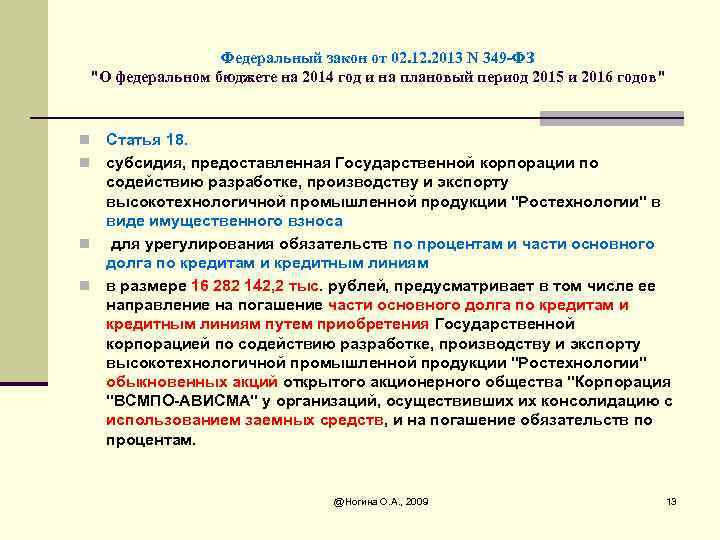 Федеральный закон от 02.12.2013 N 349-ФЗ
"О федеральном бюджете на 2014 год и на плановый период 2015 и 2016 годов"

Статья 18.

субсидия, предоставленная Государственной корпорации по содействию разработке, производству и экспорту высокотехнологичной промышленной продукции "Ростехнологии" в виде имущественного взноса

для урегулирования обязательств по процентам и части основного долга по кредитам и кредитным линиям

в размере 16 282 142,2 тыс. рублей, предусматривает в том числе ее направление на погашение части основного долга по кредитам и кредитным линиям путем приобретения Государственной корпорацией по содействию разработке, производству и экспорту высокотехнологичной промышленной продукции "Ростехнологии" обыкновенных акций открытого акционерного общества "Корпорация "ВСМПО-АВИСМА" у организаций, осуществивших их консолидацию с использованием заемных средств, и на погашение обязательств по процентам.

@Ногина О.А., 2009

13